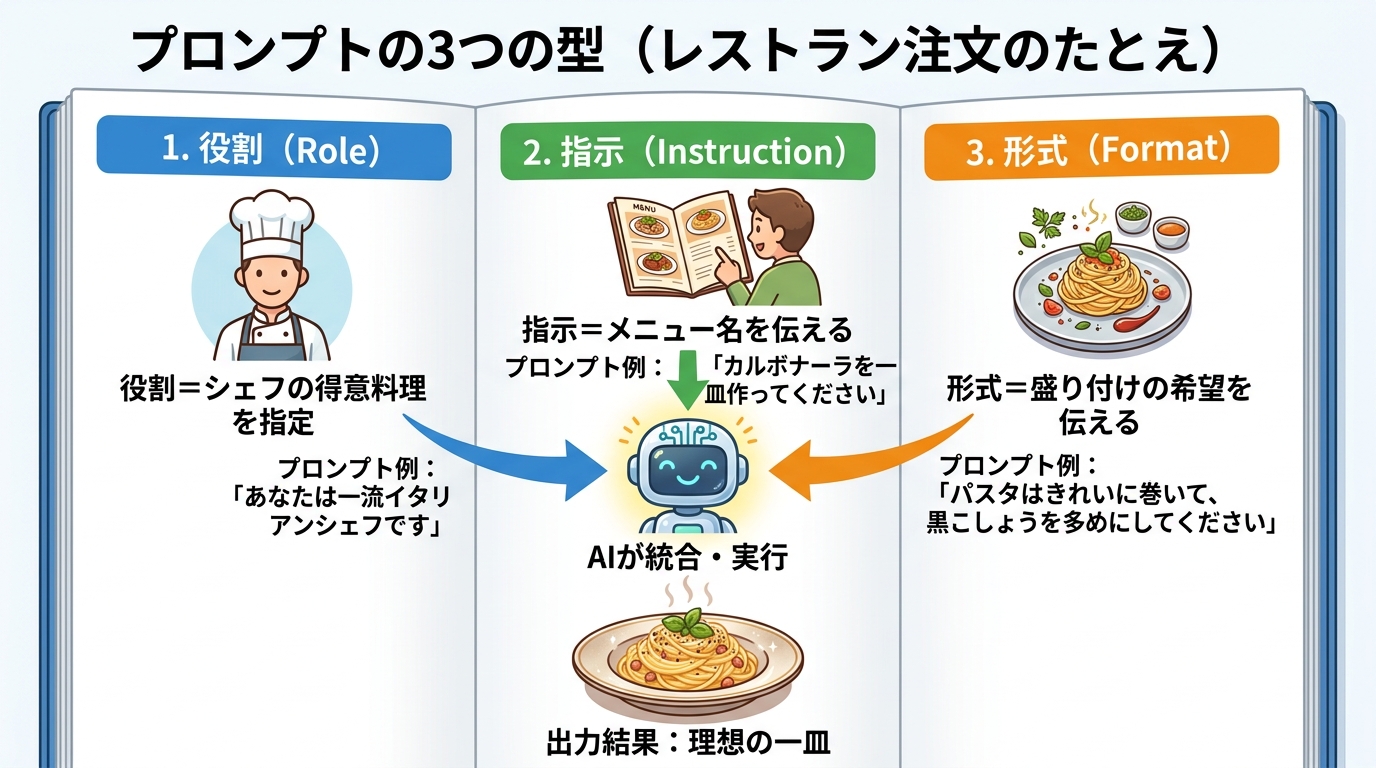 プロンプトの3つの型（レストラン注文のたとえ）

1. 役割（Role）

役割＝シェフの得意料理を指定

プロンプト例：
「あなたは一流イタリアンシェフです」

2. 指示（Instruction）

MENU

指示＝メニュー名を伝える

プロンプト例：「カルボナーラを一皿作ってください」

AIが統合・実行

出力結果：理想の一皿

3. 形式（Format）

形式＝盛り付けの希望を伝える

プロンプト例：
「パスタはきれいに巻いて、黒こしょうを多めにしてください」